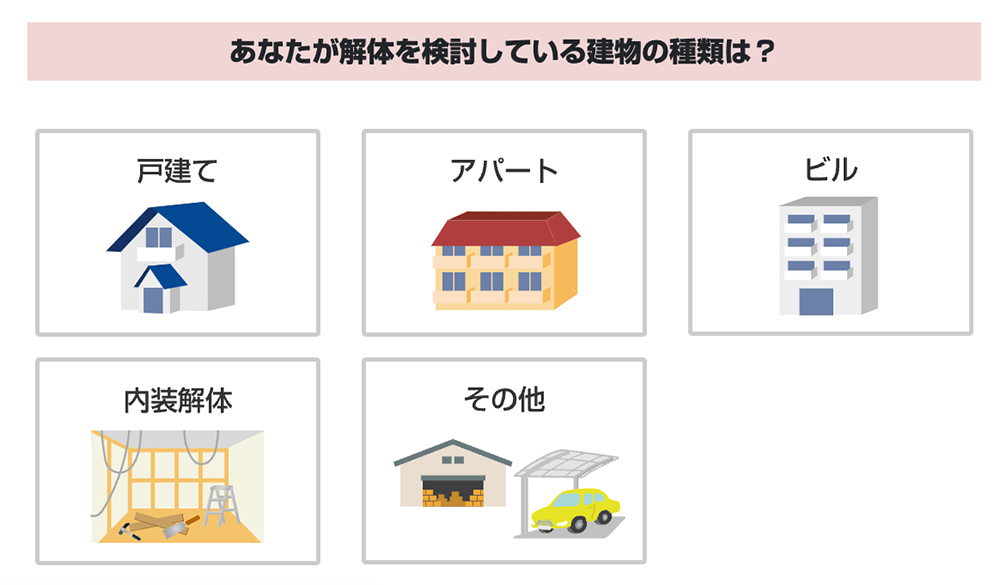 あなたが解体を検討している建物の種類は？

戸建て

アパート

ビル

内装解体

その他